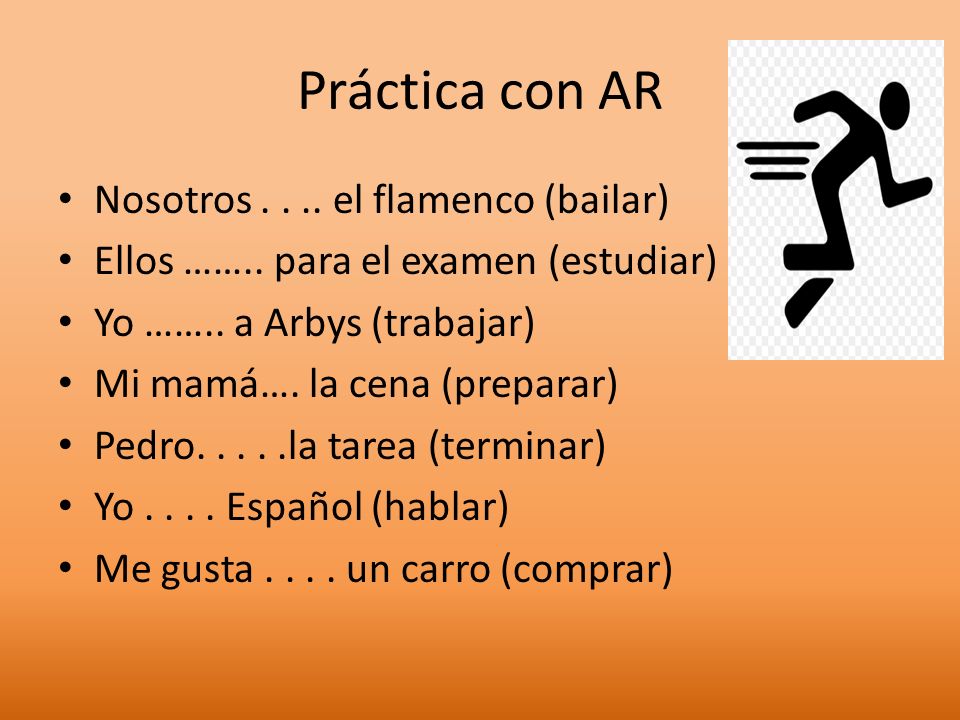 Práctica con AR

• Nosotros . . .. el flamenco (bailar)
• Ellos …….. para el examen (estudiar)
• Yo …….. a Arbys (trabajar)
• Mi mamá…. la cena (preparar)
• Pedro. . . . .la tarea (terminar)
• Yo . . . . Español (hablar)
• Me gusta . . . . un carro (comprar)